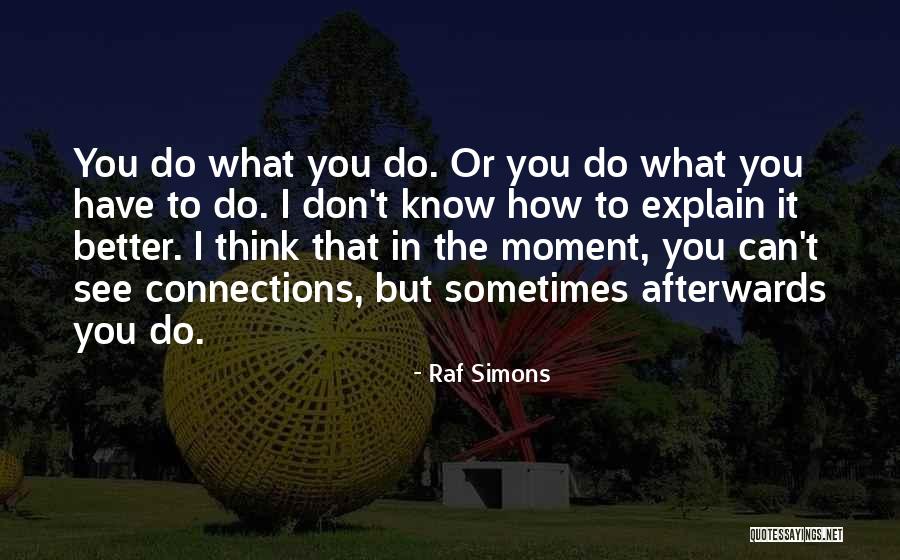 You do what you do. Or you do what you have to do. I don't know how to explain it better. I think that in the moment, you can't see connections, but sometimes afterwards you do.

- Raf Simons

QUOTESSAYINGS.NET